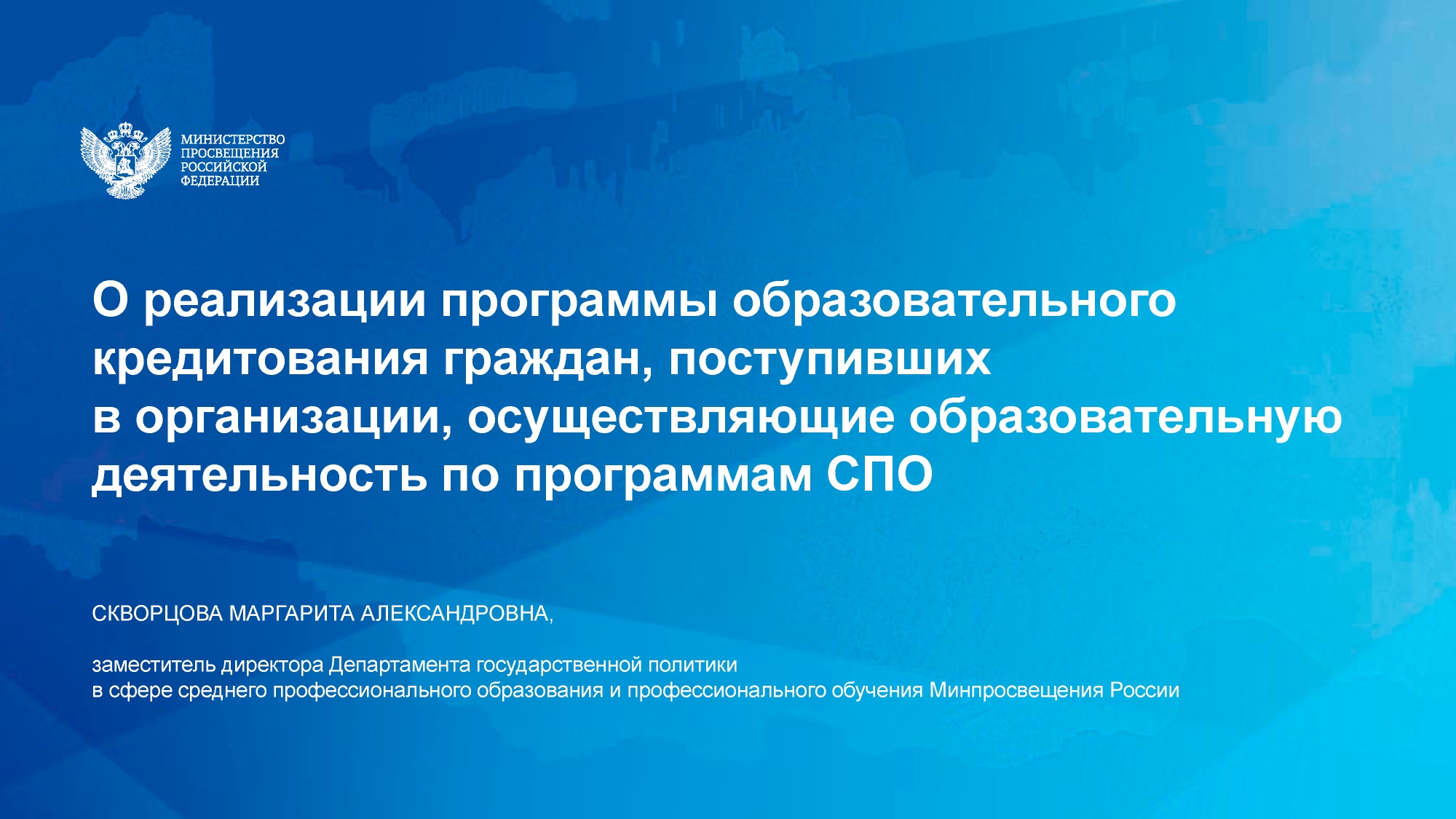 МИНИСТЕРСТВО ПРОСВЕЩЕНИЯ РОССИЙСКОЙ ФЕДЕРАЦИИ

О реализации программы образовательного кредитования граждан, поступивших в организации, осуществляющие образовательную деятельность по программам СПО

СКВОРЦОВА МАРГАРИТА АЛЕКСАНДРОВНА,

заместитель директора Департамента государственной политики в сфере среднего профессионального образования и профессионального обучения Минпросвещения России